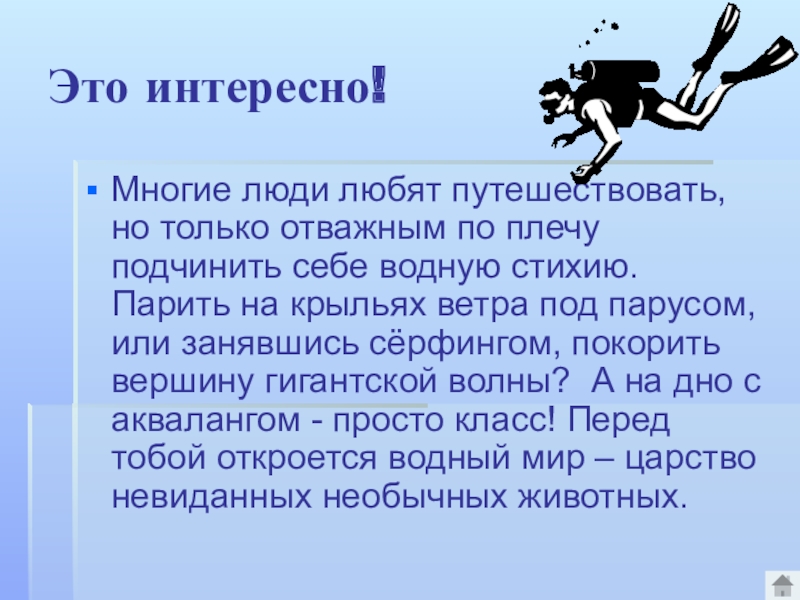 Это интересно!

Многие люди любят путешествовать, но только отважным по плечу подчинить себе водную стихию. Парить на крыльях ветра под парусом, или занявшись сёрфингом, покорить вершину гигантской волны? А на дно с аквалангом - просто класс! Перед тобой откроется водный мир – царство невиданных необычных животных.